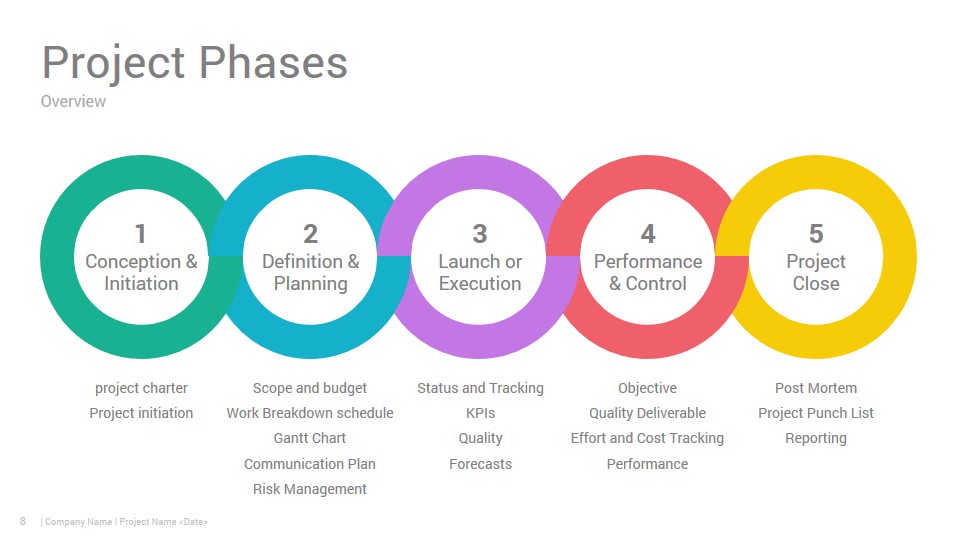 Project Phases
Overview

1
Conception & Initiation

2
Definition & Planning

3
Launch or Execution

4
Performance & Control

5
Project Close

project charter
Project initiation

Scope and budget
Work Breakdown schedule
Gantt Chart
Communication Plan
Risk Management

Status and Tracking
KPIs
Quality
Forecasts

Objective
Quality Deliverable
Effort and Cost Tracking
Performance

Post Mortem
Project Punch List
Reporting

8 | Company Name | Project Name <Date>